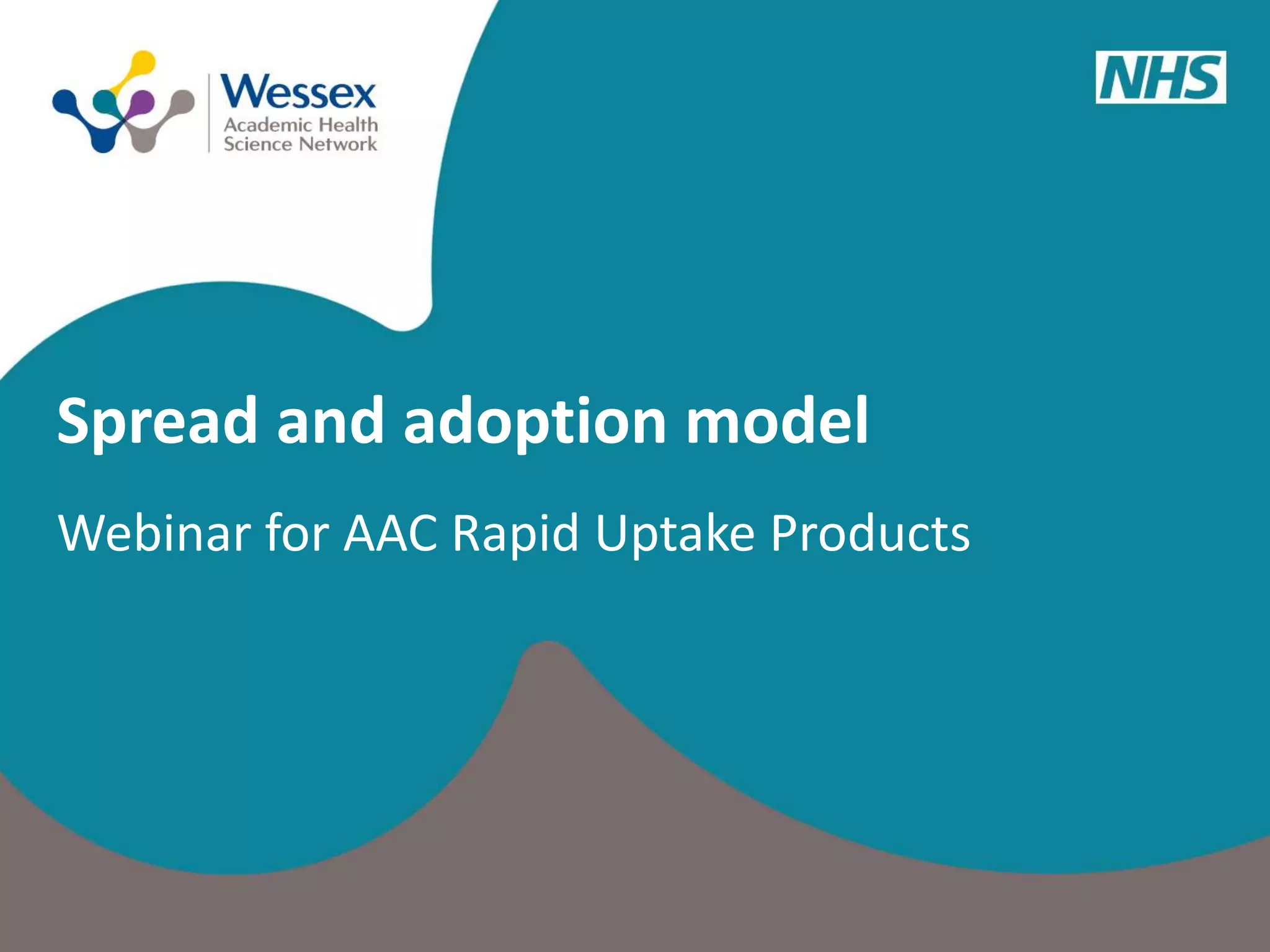 Wessex
Academic Health
Science Network

NHS

Spread and adoption model

Webinar for AAC Rapid Uptake Products